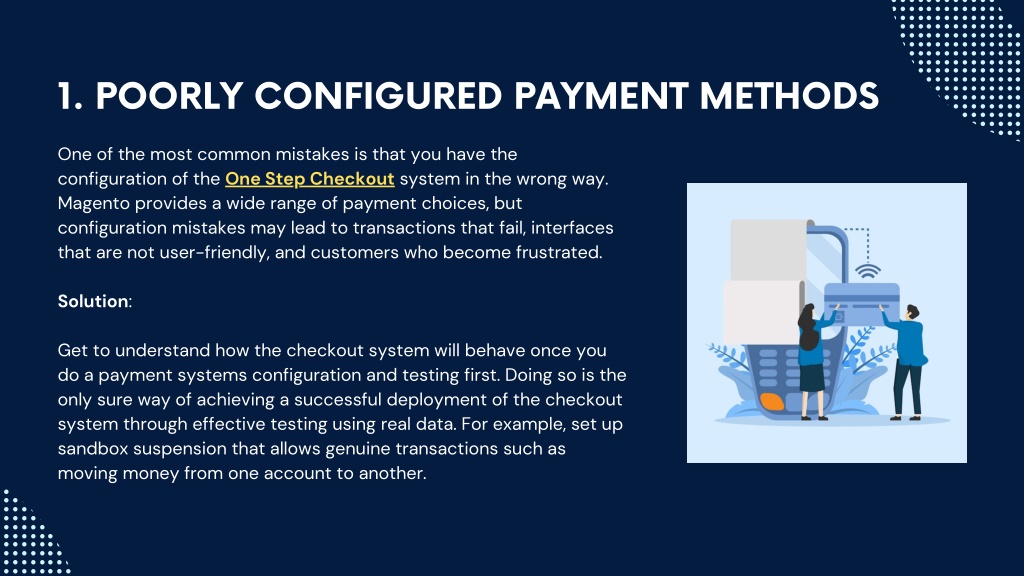 1. POORLY CONFIGURED PAYMENT METHODS

One of the most common mistakes is that you have the configuration of the One Step Checkout system in the wrong way. Magento provides a wide range of payment choices, but configuration mistakes may lead to transactions that fail, interfaces that are not user-friendly, and customers who become frustrated.

Solution:

Get to understand how the checkout system will behave once you do a payment systems configuration and testing first. Doing so is the only sure way of achieving a successful deployment of the checkout system through effective testing using real data. For example, set up sandbox suspension that allows genuine transactions such as moving money from one account to another.